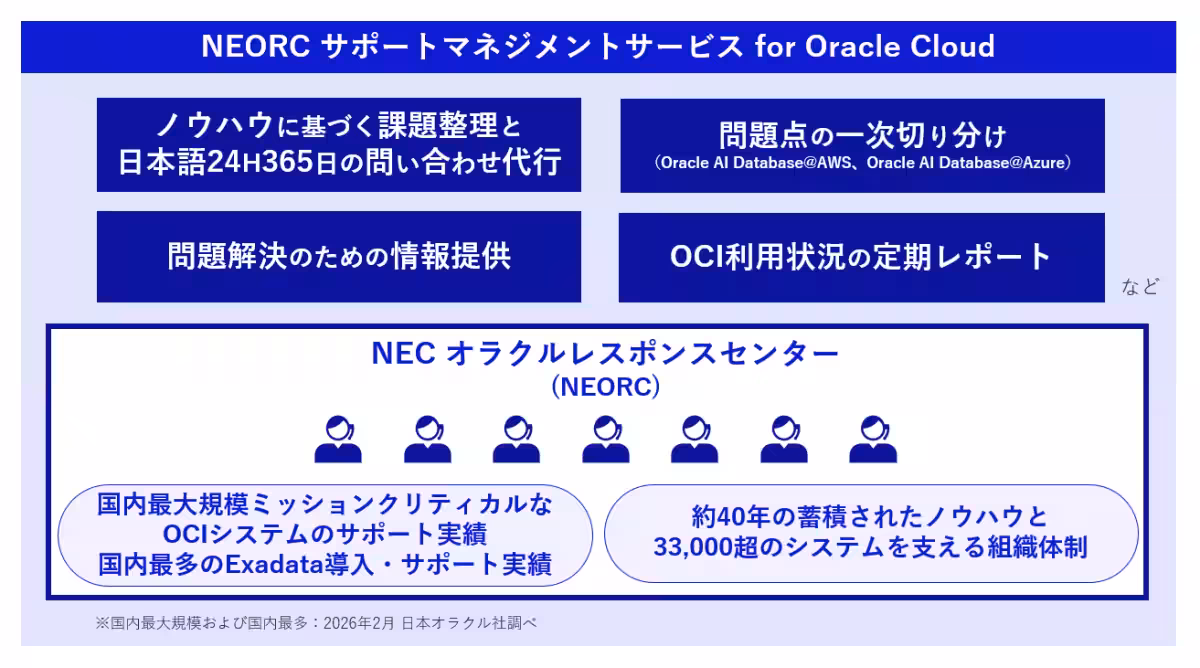 NEORC サポートマネジメントサービス for Oracle Cloud

ノウハウに基づく課題整理と
日本語24H365日の問い合わせ代行

問題点の一次切り分け
（Oracle AI Database@AWS、Oracle AI Database@Azure）

問題解決のための情報提供

OCI利用状況の定期レポート

など

NEC オラクルレスポンスセンター
（NEORC）

国内最大規模ミッションクリティカルな
OCIシステムのサポート実績
国内最多のExadata導入・サポート実績

約40年の蓄積されたノウハウと
33,000超のシステムを支える組織体制

※国内最大規模および国内最多：2026年2月 日本オラクル社調べ